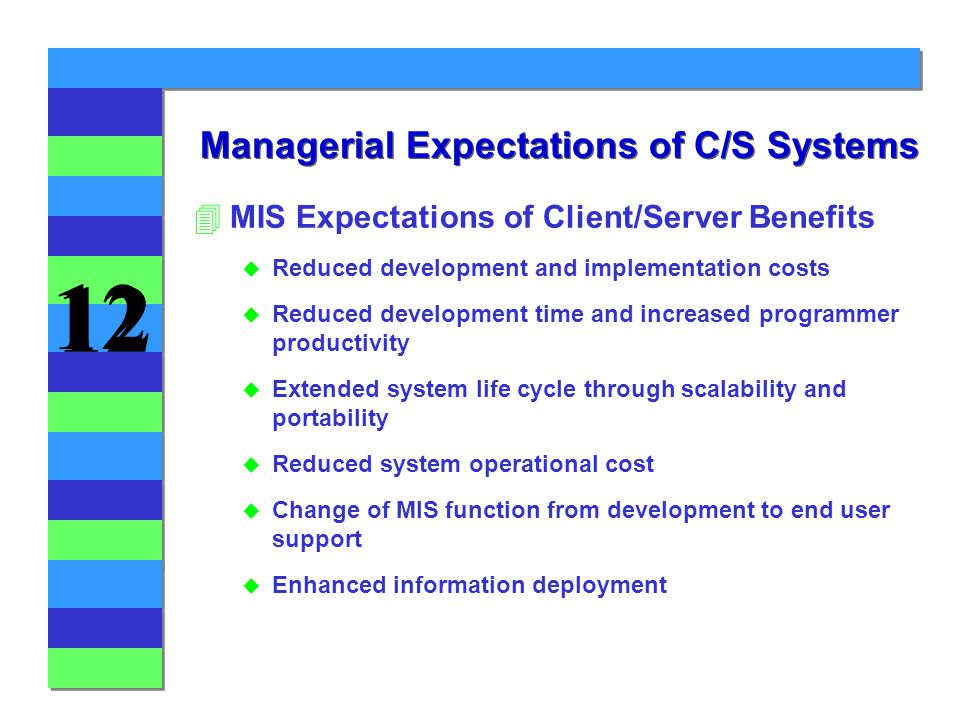 12

Managerial Expectations of C/S Systems

MIS Expectations of Client/Server Benefits

Reduced development and implementation costs

Reduced development time and increased programmer productivity

Extended system life cycle through scalability and portability

Reduced system operational cost

Change of MIS function from development to end user support

Enhanced information deployment